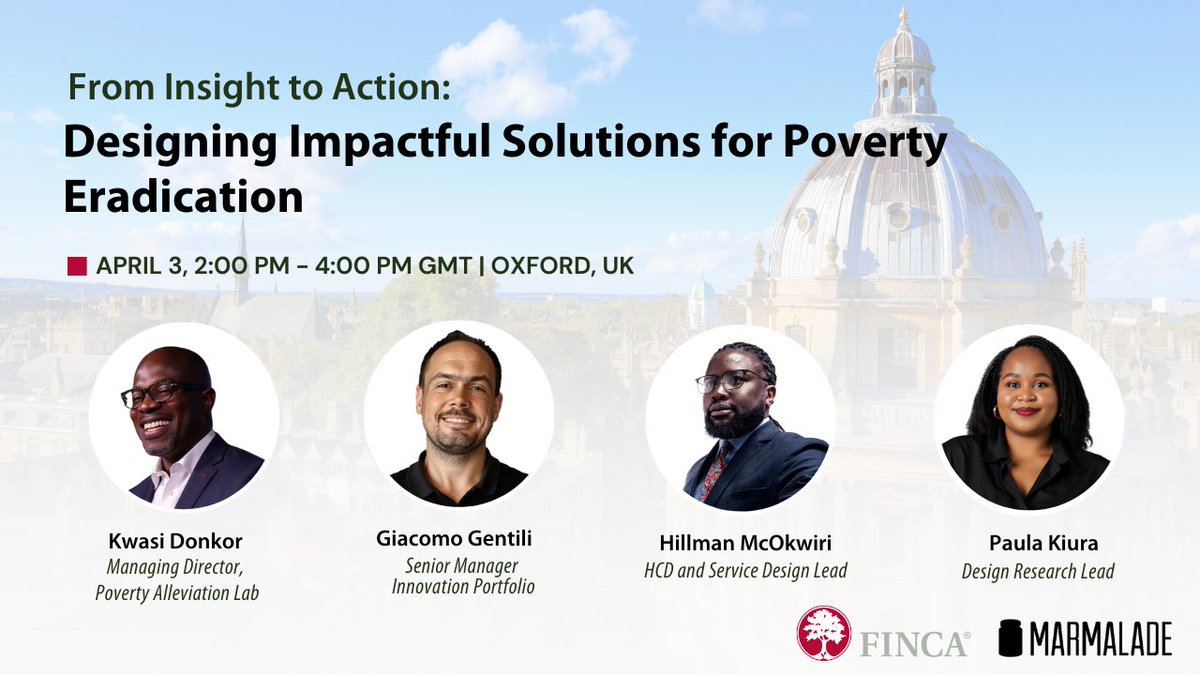 From Insight to Action:
Designing Impactful Solutions for Poverty Eradication

APRIL 3, 2:00 PM – 4:00 PM GMT | OXFORD, UK

Kwasi Donkor
Managing Director, Poverty Alleviation Lab

Giacomo Gentili
Senior Manager Innovation Portfolio

Hillman McOkwiri
HCD and Service Design Lead

Paula Kiura
Design Research Lead

FINCA®

MARMALADE